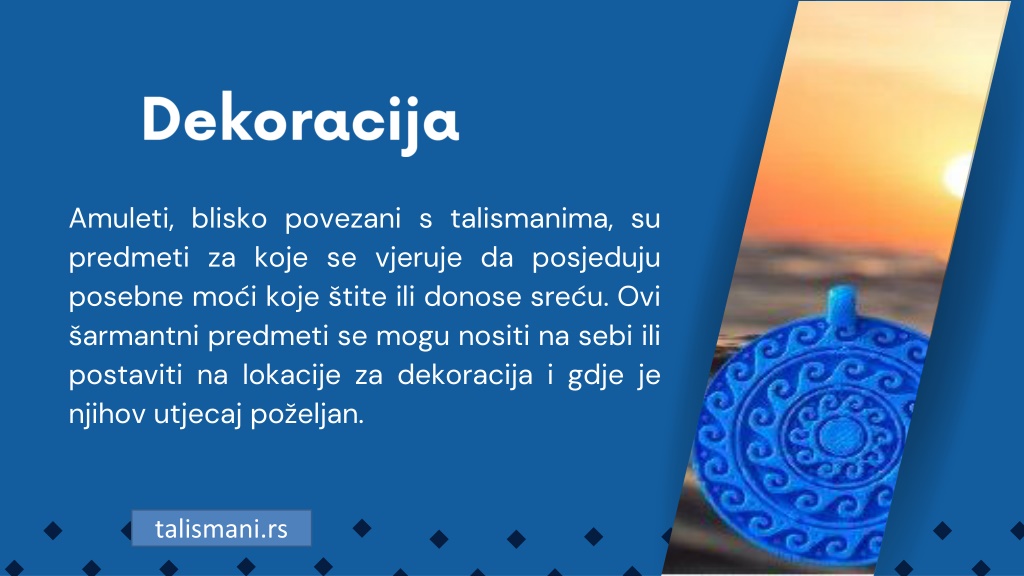 Dekoracija

Amuleti, blisko povezani s talismanima, su predmeti za koje se vjeruje da posjeduju posebne moći koje štite ili donose sreću. Ovi šarmantni predmeti se mogu nositi na sebi ili postaviti na lokacije za dekoracija i gdje je njihov utjecaj poželjan.

talismani.rs